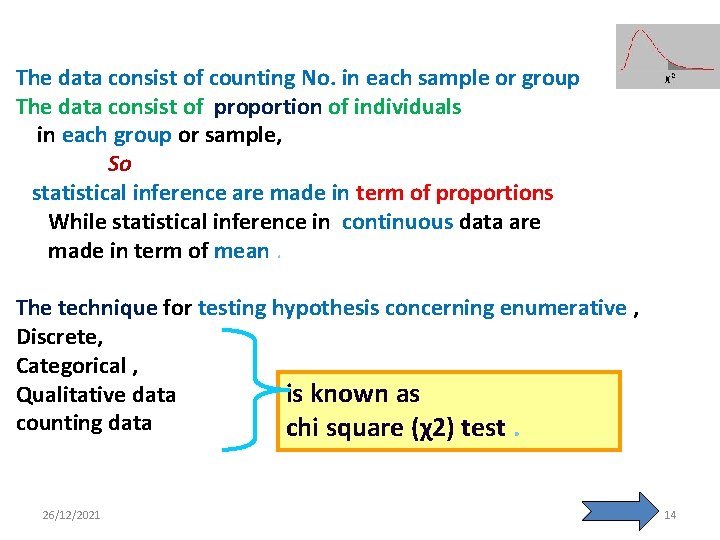 $\chi^2$

The data consist of counting No. in each sample or group
The data consist of proportion of individuals in each group or sample,
So
statistical inference are made in term of proportions
While statistical inference in continuous data are made in term of mean .

The technique for testing hypothesis concerning enumerative ,
Discrete,
Categorical ,
Qualitative data
counting data

is known as
chi square (χ2) test .

26/12/2021

14